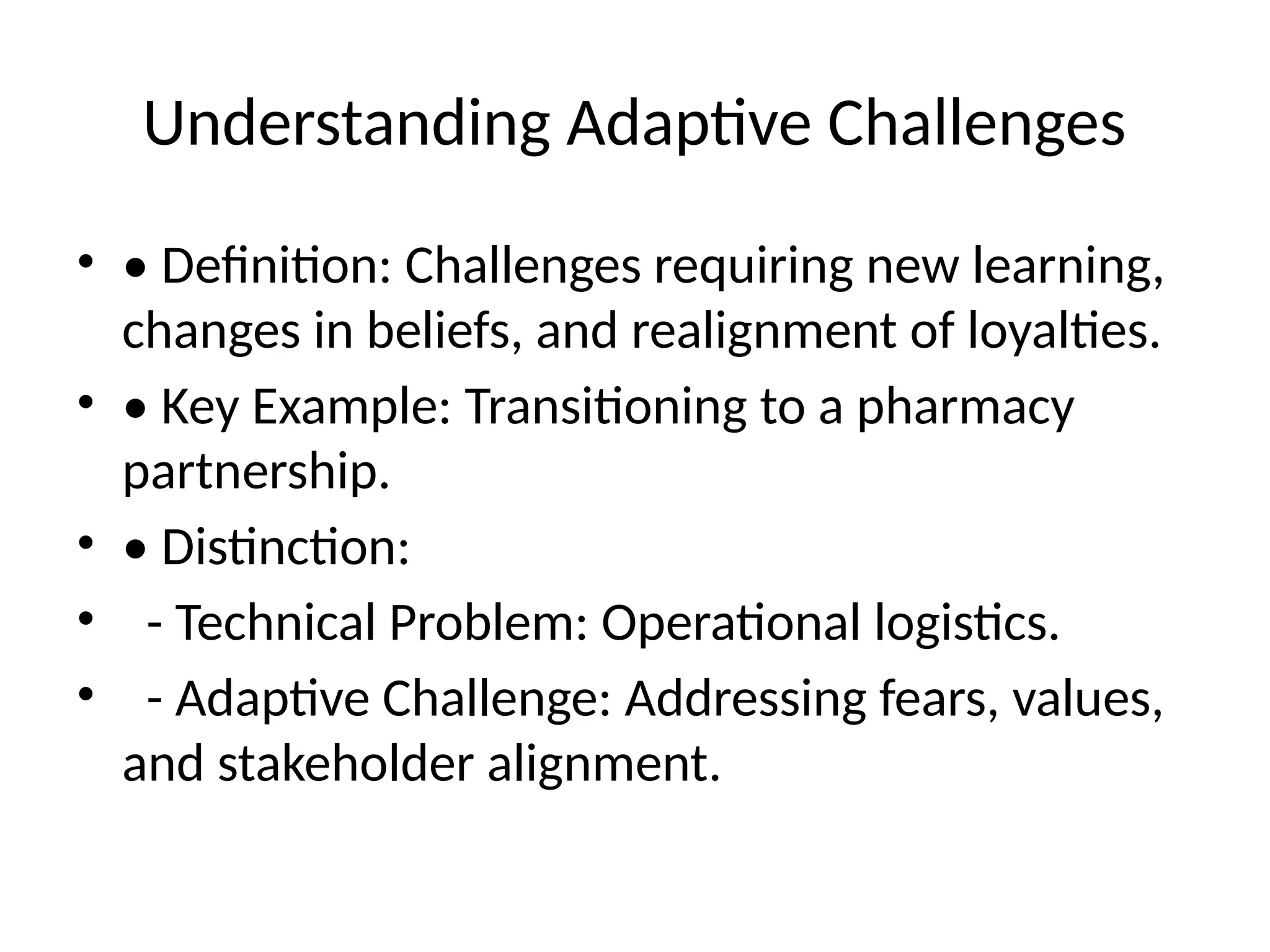 Understanding Adaptive Challenges

• • Definition: Challenges requiring new learning, changes in beliefs, and realignment of loyalties.
• • Key Example: Transitioning to a pharmacy partnership.
• • Distinction:
•   - Technical Problem: Operational logistics.
•   - Adaptive Challenge: Addressing fears, values, and stakeholder alignment.